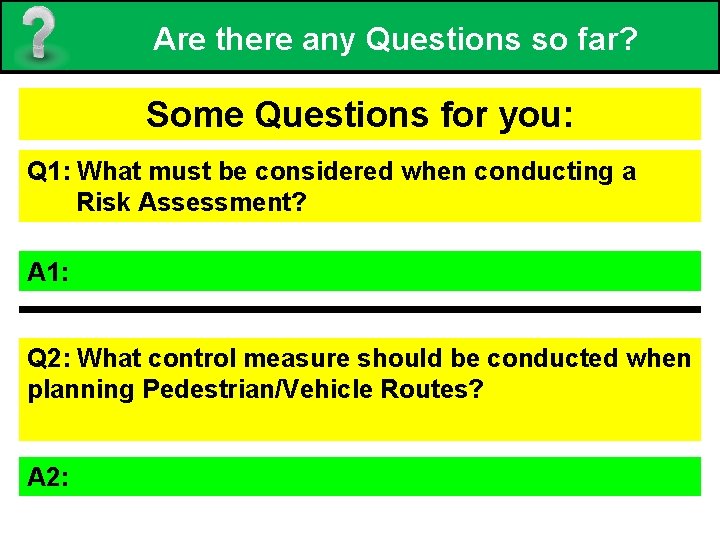 ?

Are there any Questions so far?

Some Questions for you:

Q1: What must be considered when conducting a Risk Assessment?

A1:

Q2: What control measure should be conducted when planning Pedestrian/Vehicle Routes?

A2: